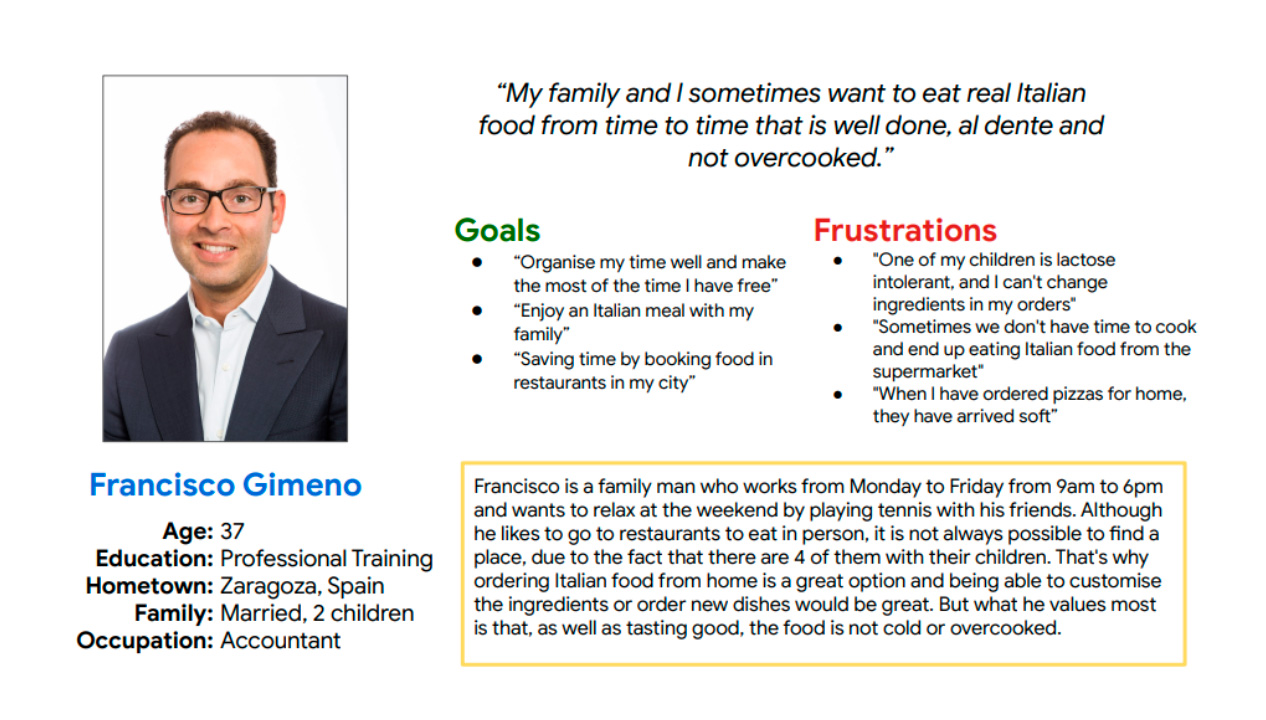 “My family and I sometimes want to eat real Italian food from time to time that is well done, al dente and not overcooked.”

Goals
- “Organise my time well and make the most of the time I have free”
- “Enjoy an Italian meal with my family”
- “Saving time by booking food in restaurants in my city”

Frustrations
- "One of my children is lactose intolerant, and I can't change ingredients in my orders"
- "Sometimes we don't have time to cook and end up eating Italian food from the supermarket"
- "When I have ordered pizzas for home, they have arrived soft"

Francisco Gimeno
Age: 37
Education: Professional Training
Hometown: Zaragoza, Spain
Family: Married, 2 children
Occupation: Accountant

Francisco is a family man who works from Monday to Friday from 9am to 6pm and wants to relax at the weekend by playing tennis with his friends. Although he likes to go to restaurants to eat in person, it is not always possible to find a place, due to the fact that there are 4 of them with their children. That's why ordering Italian food from home is a great option and being able to customise the ingredients or order new dishes would be great. But what he values most is that, as well as tasting good, the food is not cold or overcooked.